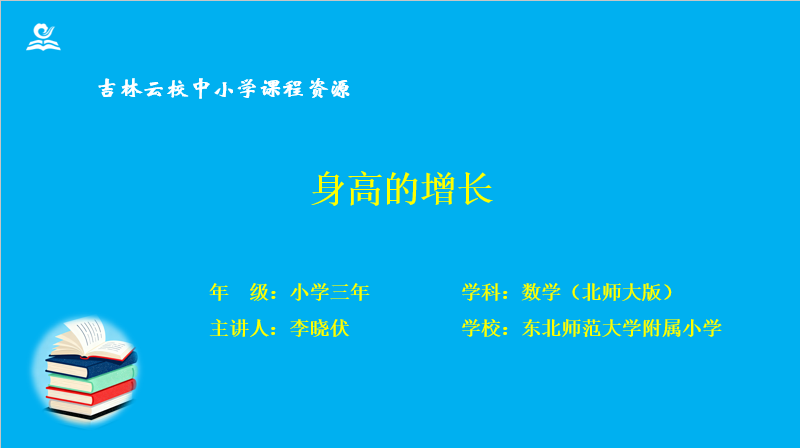 吉林云校中小学课程资源

身高的增长

年 级：小学三年 学科：数学（北师大版）

主讲人：李晓伏 学校：东北师范大学附属小学